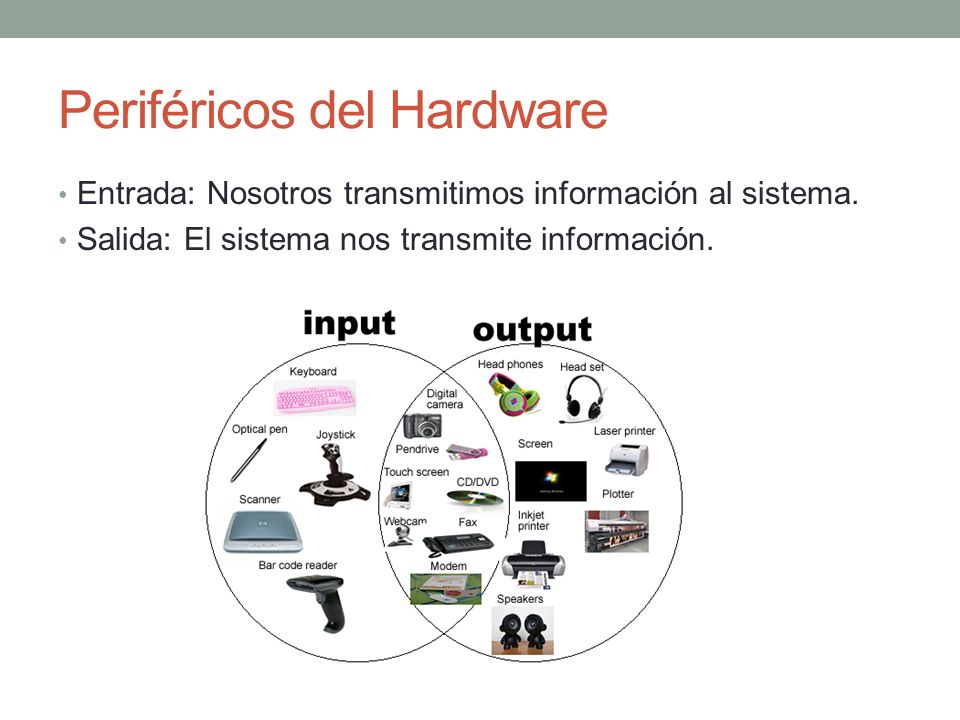 Periféricos del Hardware

• Entrada: Nosotros transmitimos información al sistema.
• Salida: El sistema nos transmite información.

input

output

Keyboard

Optical pen

Joystick

Scanner

Bar code reader

Digital camera

Pendrive

Touch screen

CD/DVD

Webcam

Fax

Modem

Head phones

Head set

Screen

Laser printer

Plotter

Inkjet printer

Speakers